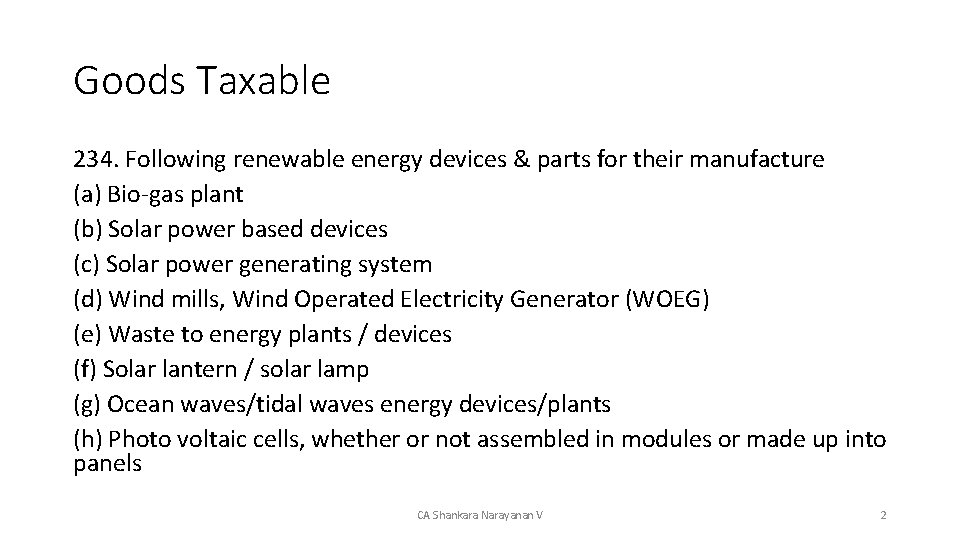 Goods Taxable

234. Following renewable energy devices & parts for their manufacture
(a) Bio-gas plant
(b) Solar power based devices
(c) Solar power generating system
(d) Wind mills, Wind Operated Electricity Generator (WOEG)
(e) Waste to energy plants / devices
(f) Solar lantern / solar lamp
(g) Ocean waves/tidal waves energy devices/plants
(h) Photo voltaic cells, whether or not assembled in modules or made up into panels

CA Shankara Narayanan V

2